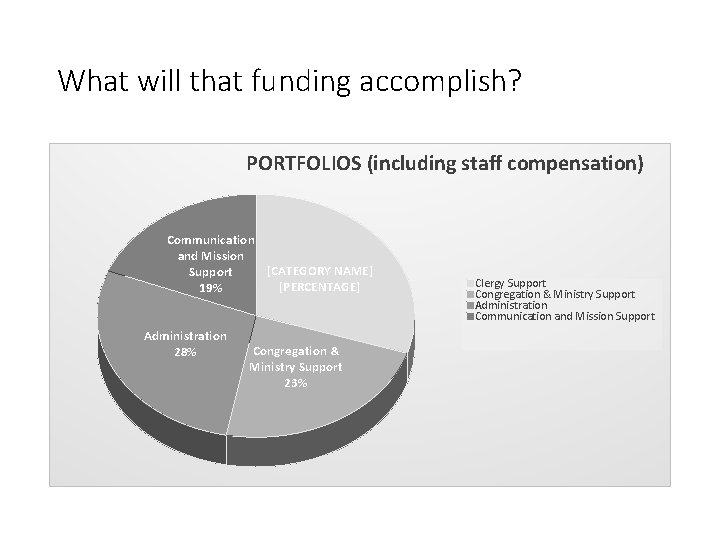 What will that funding accomplish?

PORTFOLIOS (including staff compensation)

Communication and Mission Support 19%

[CATEGORY NAME] [PERCENTAGE]

Administration 28%

Congregation & Ministry Support 23%

Clergy Support
Congregation & Ministry Support
Administration
Communication and Mission Support